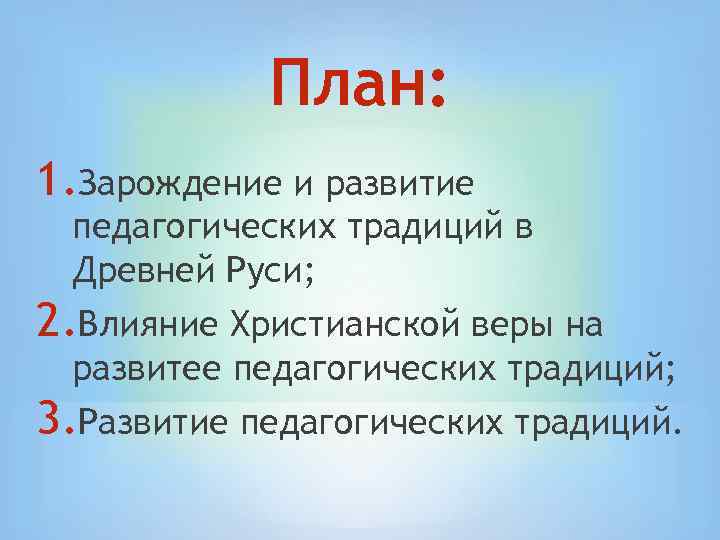 План:

1. Зарождение и развитие педагогических традиций в Древней Руси;

2. Влияние Христианской веры на развитее педагогических традиций;

3. Развитие педагогических традиций.